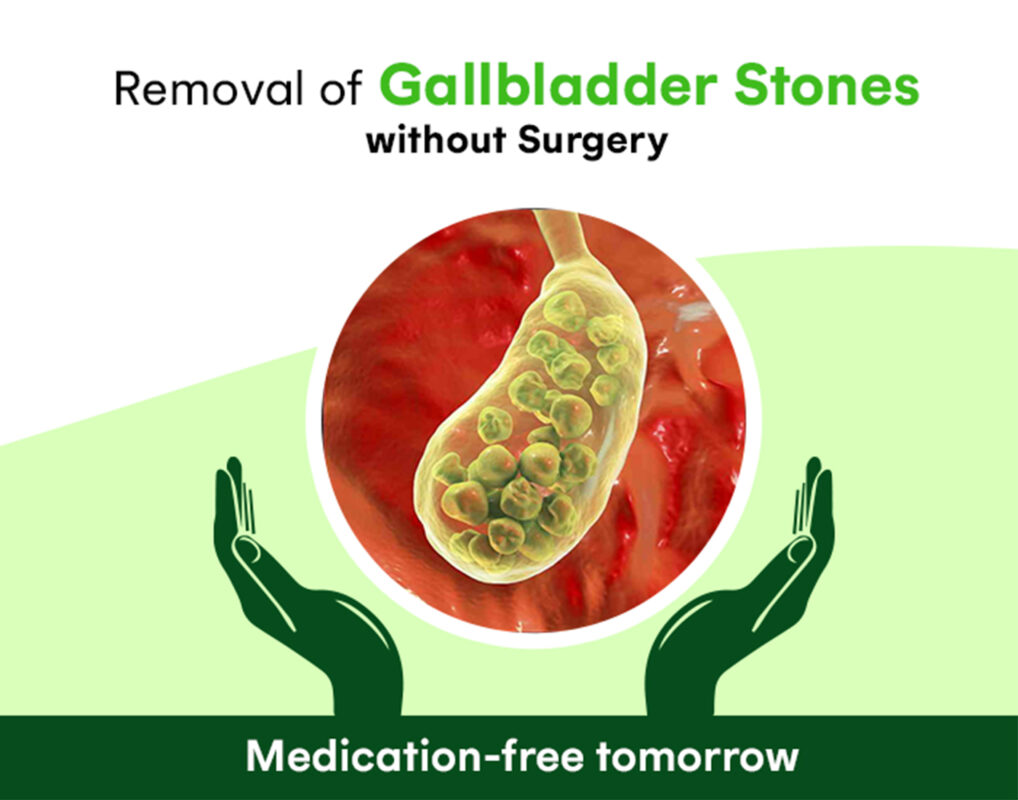 Removal of Gallbladder Stones
without Surgery

Medication-free tomorrow